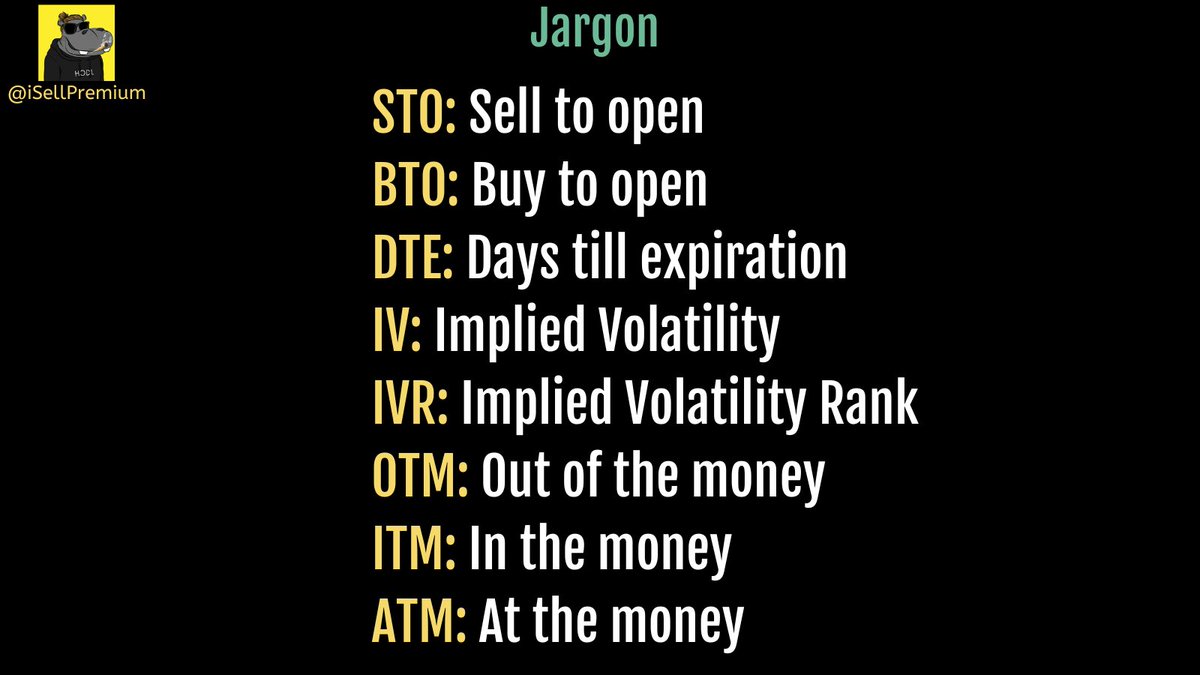 HODL

@iSellPremium

Jargon

STO: Sell to open
BTO: Buy to open
DTE: Days till expiration
IV: Implied Volatility
IVR: Implied Volatility Rank
OTM: Out of the money
ITM: In the money
ATM: At the money